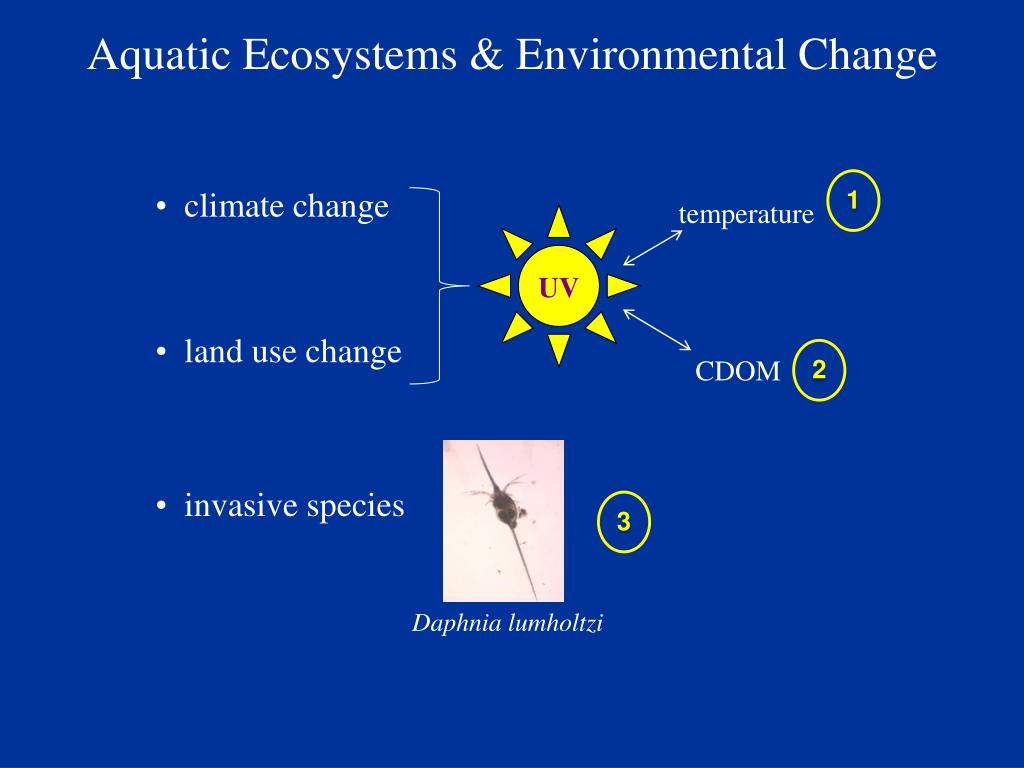 Aquatic Ecosystems & Environmental Change

• climate change

• land use change

• invasive species

UV

temperature

1

CDOM

2

3

Daphnia lumholtzi